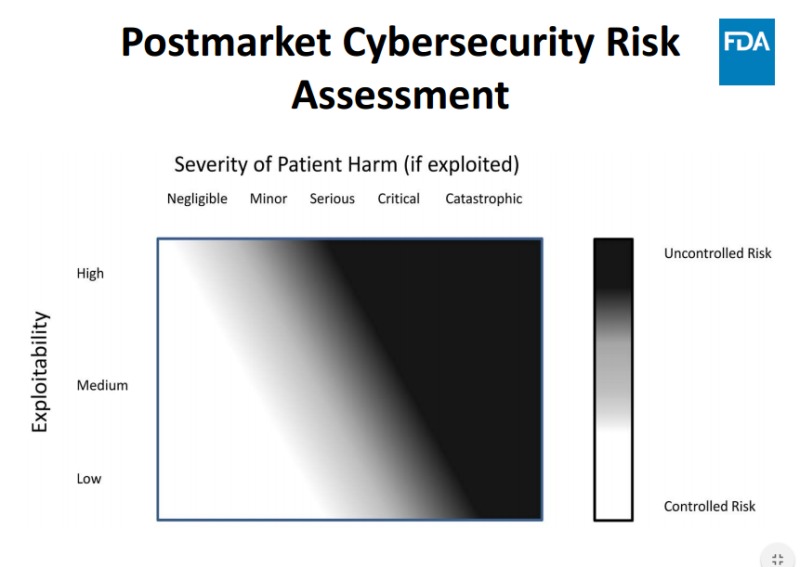 Postmarket Cybersecurity Risk Assessment

FDA

Severity of Patient Harm (if exploited)

Negligible Minor Serious Critical Catastrophic

Exploitability

High

Medium

Low

Uncontrolled Risk

Controlled Risk